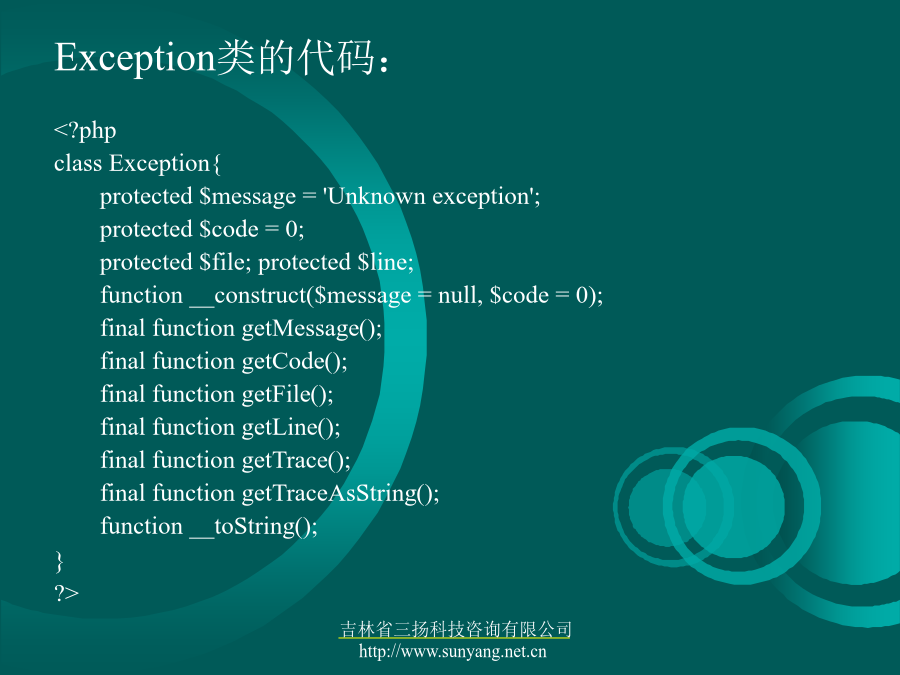 Exception类的代码：

<?php
class Exception{
protected $message = 'Unknown exception';
protected $code = 0;
protected $file; protected $line;
function __construct($message = null, $code = 0);
final function getMessage();
final function getCode();
final function getFile();
final function getLine();
final function getTrace();
final function getTraceAsString();
function __toString();
}
?>

吉林省三扬科技咨询有限公司
http://www.sunyang.net.cn